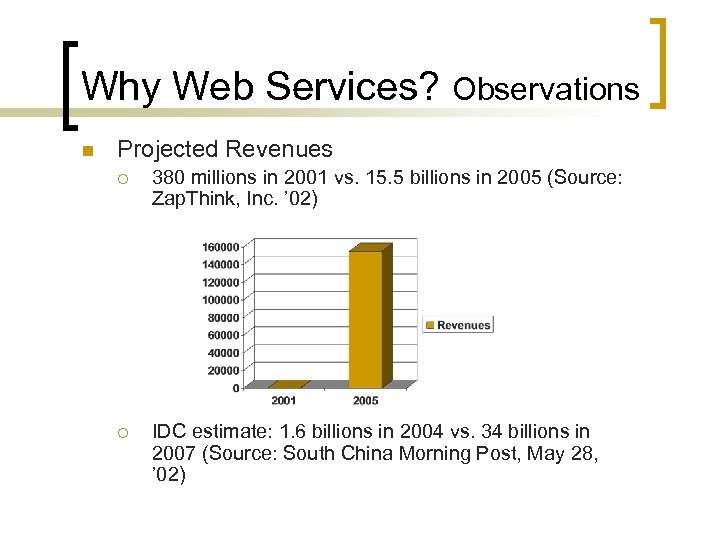 Why Web Services? Observations

Projected Revenues

380 millions in 2001 vs. 15.5 billions in 2005 (Source: ZapThink, Inc. '02)

160000
140000
120000
100000
80000
60000
40000
20000
0
2001
2005
Revenues

IDC estimate: 1.6 billions in 2004 vs. 34 billions in 2007 (Source: South China Morning Post, May 28, '02)